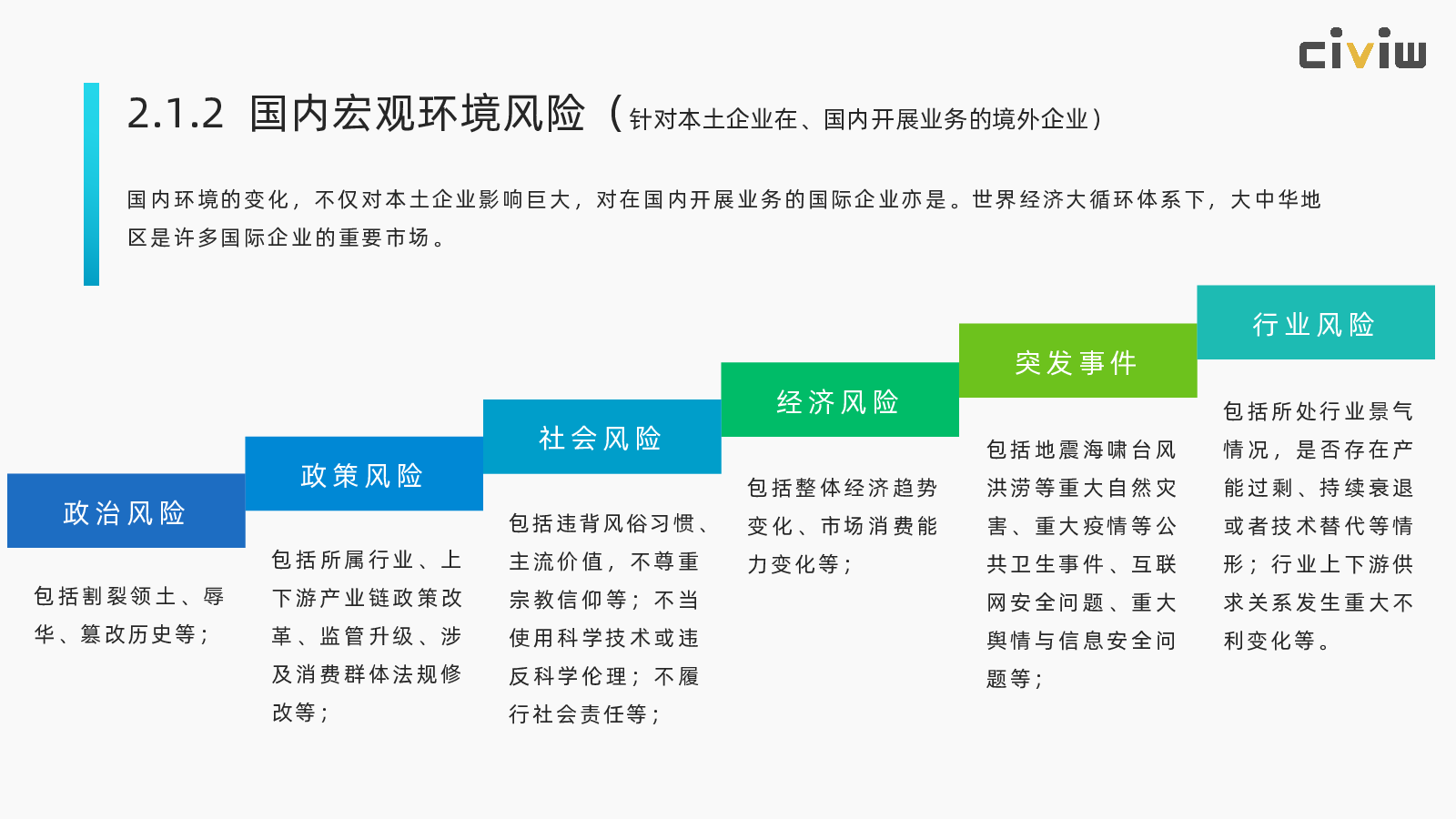 civiw

2.1.2 国内宏观环境风险（针对本土企业在、国内开展业务的境外企业）

国内环境的变化，不仅对本土企业影响巨大，对在国内开展业务的国际企业亦是。世界经济大循环体系下，大中华地区是许多国际企业的重要市场。

政治风险

包括割裂领土、辱华、篡改历史等；

政策风险

包括所属行业、上下游产业链政策改革、监管升级、涉及消费群体法规修改等；

社会风险

包括违背风俗习惯、主流价值，不尊重宗教信仰等；不当使用科学技术或违反科学伦理；不履行社会责任等；

经济风险

包括整体经济趋势变化、市场消费能力变化等；

突发事件

包括地震海啸台风洪涝等重大自然灾害、重大疫情等公共卫生事件、互联网安全问题、重大舆情与信息安全问题等；

行业风险

包括所处行业景气情况，是否存在产能过剩、持续衰退或者技术替代等情形；行业上下游供求关系发生重大不利变化等。